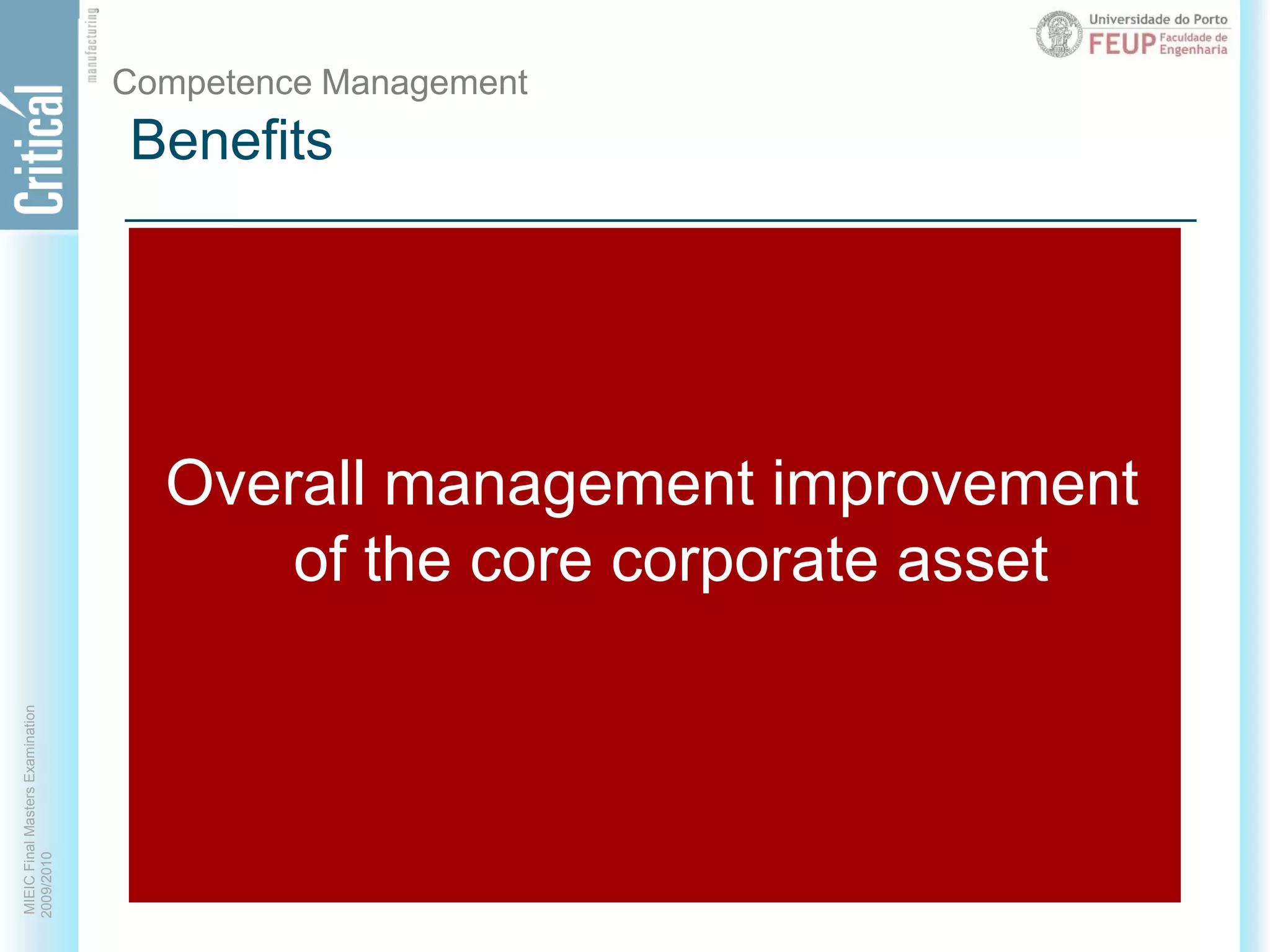 Critical manufacturing

Universidade do Porto
FEUP Faculdade de Engenharia

Competence Management
Benefits

Overall management improvement of the core corporate asset

MIEIC Final Masters Examination
2009/2010